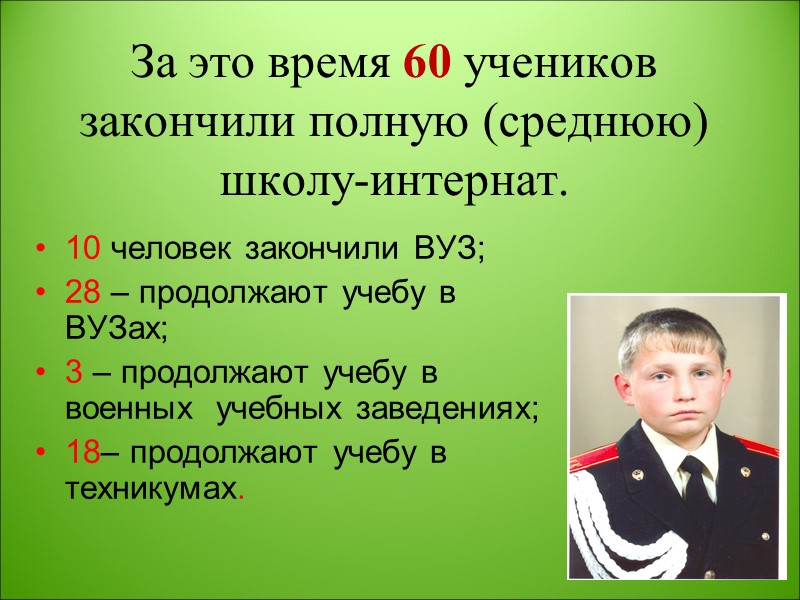 За это время 60 учеников закончили полную (среднюю) школу-интернат.

• 10 человек закончили ВУЗ;
• 28 – продолжают учебу в ВУЗах;
• 3 – продолжают учебу в военных учебных заведениях;
• 18– продолжают учебу в техникумах.